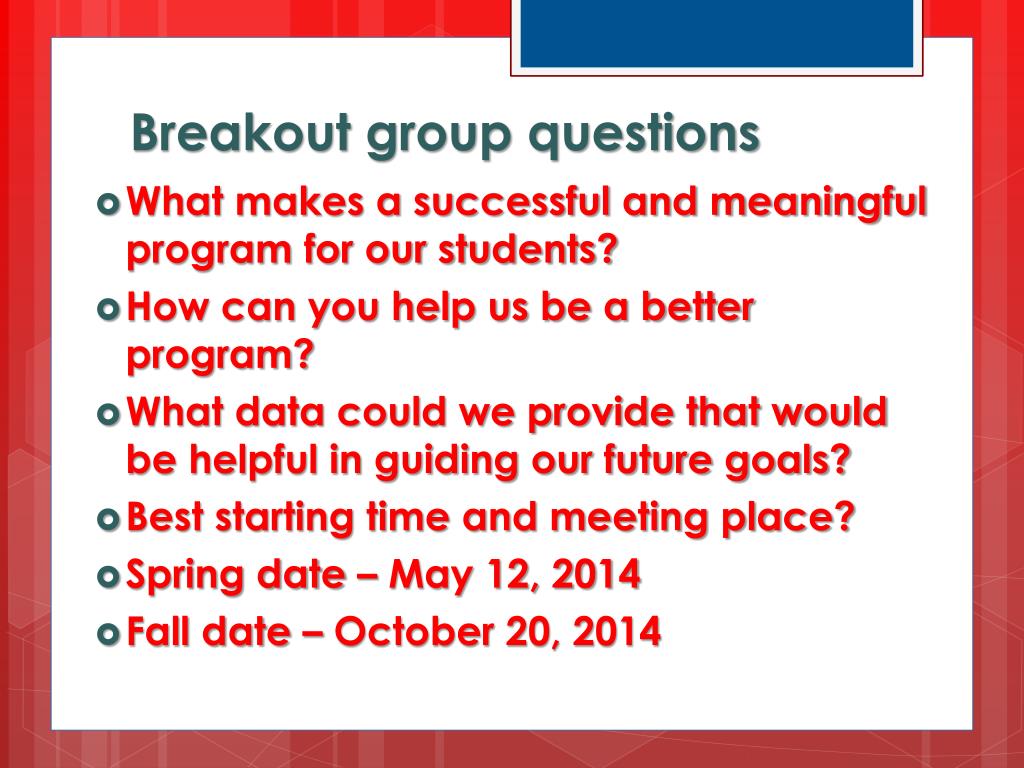 Breakout group questions

What makes a successful and meaningful program for our students?

How can you help us be a better program?

What data could we provide that would be helpful in guiding our future goals?

Best starting time and meeting place?

Spring date – May 12, 2014

Fall date – October 20, 2014